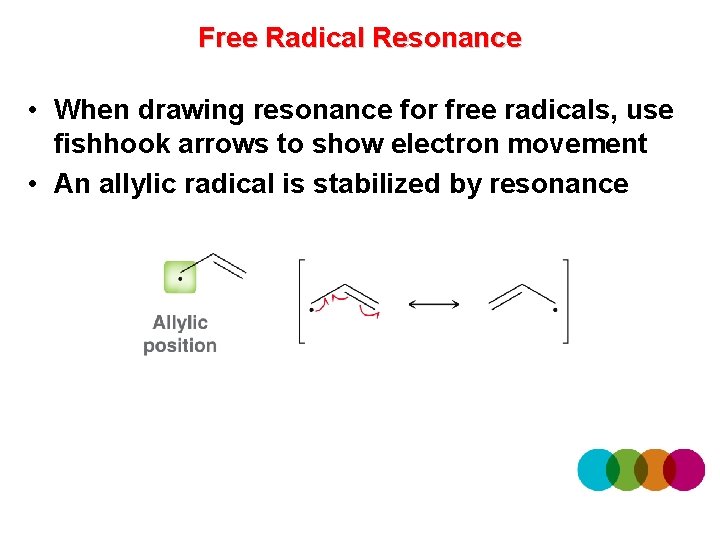 Free Radical Resonance

• When drawing resonance for free radicals, use fishhook arrows to show electron movement
• An allylic radical is stabilized by resonance

Allylic position